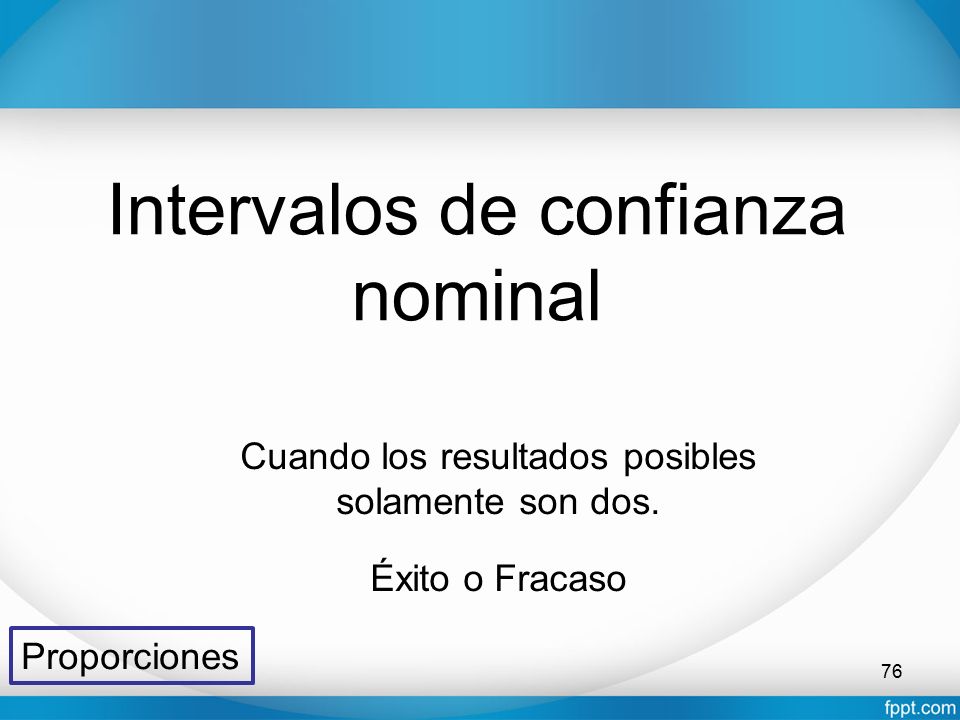 Intervalos de confianza nominal

Cuando los resultados posibles solamente son dos.

Éxito o Fracaso

Proporciones

76

fppt.com